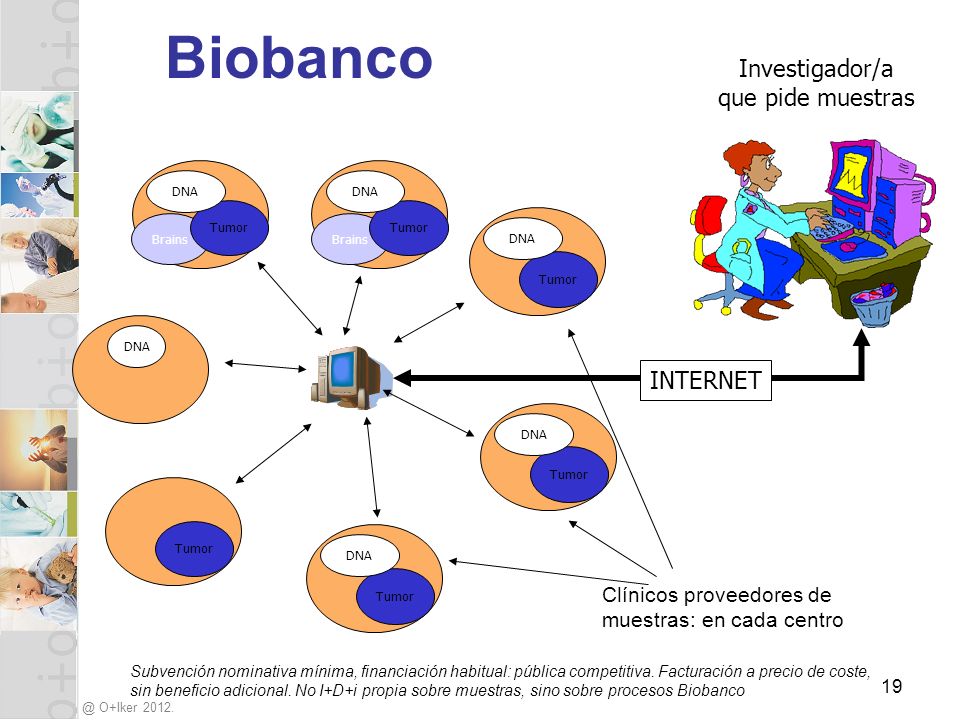 Biobanco

Investigador/a que pide muestras

DNA
Tumor
Brains

DNA
Tumor
Brains

DNA
Tumor

DNA

INTERNET

DNA
Tumor

Tumor

DNA
Tumor

Clínicos proveedores de muestras: en cada centro

Subvención nominativa mínima, financiación habitual: pública competitiva. Facturación a precio de coste, sin beneficio adicional. No I+D+i propia sobre muestras, sino sobre procesos Biobanco

19

@ O+Iker 2012.